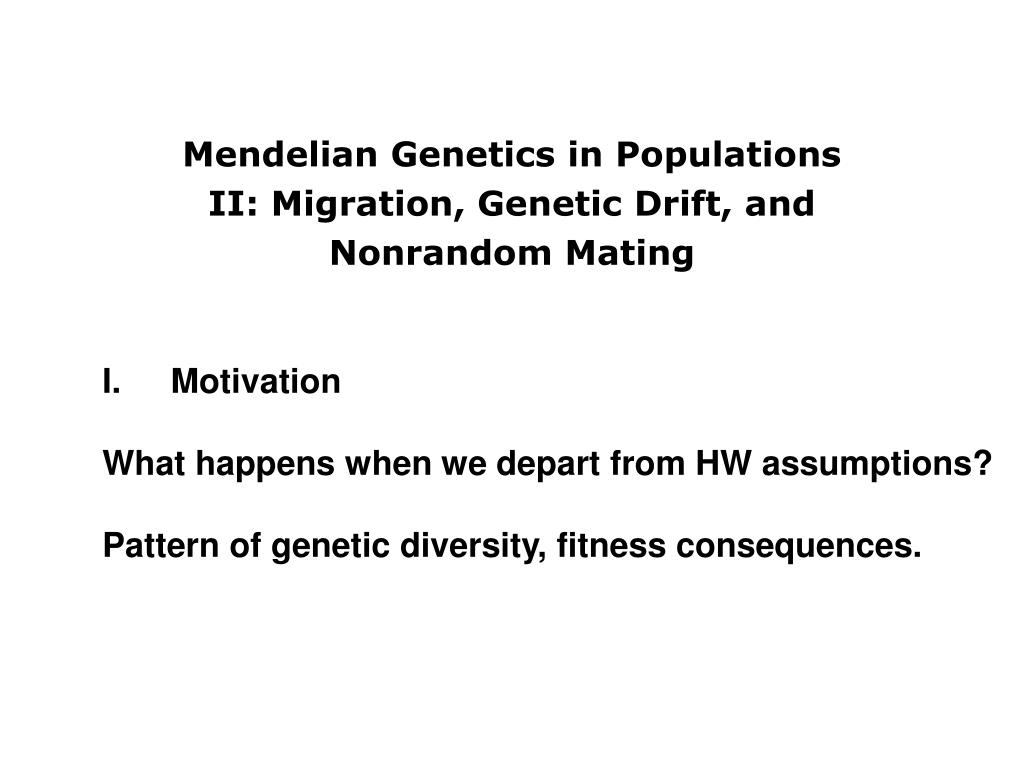 Mendelian Genetics in Populations
II: Migration, Genetic Drift, and
Nonrandom Mating

I. Motivation

What happens when we depart from HW assumptions?

Pattern of genetic diversity, fitness consequences.